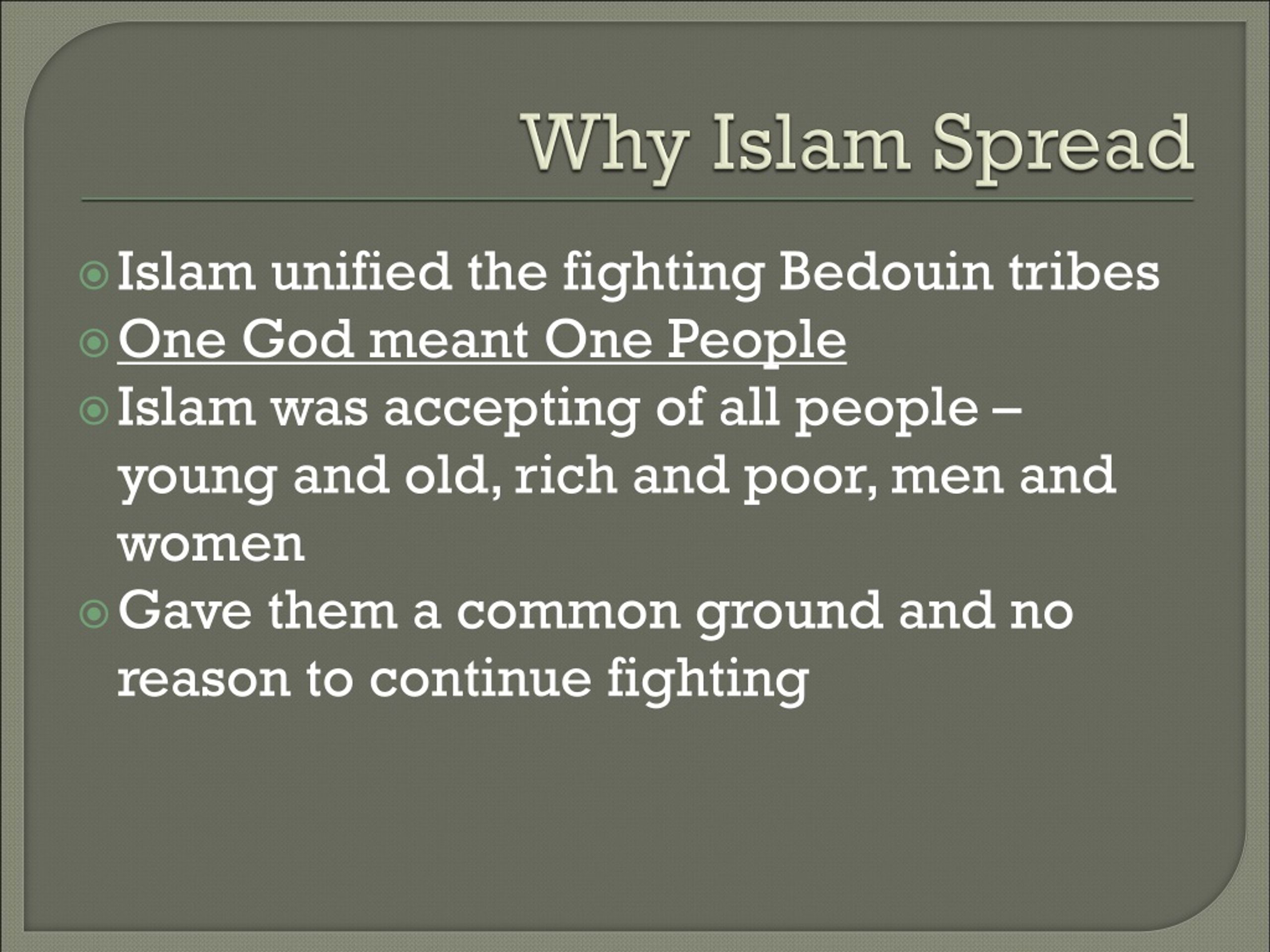 Why Islam Spread

Islam unified the fighting Bedouin tribes

One God meant One People

Islam was accepting of all people – young and old, rich and poor, men and women

Gave them a common ground and no reason to continue fighting